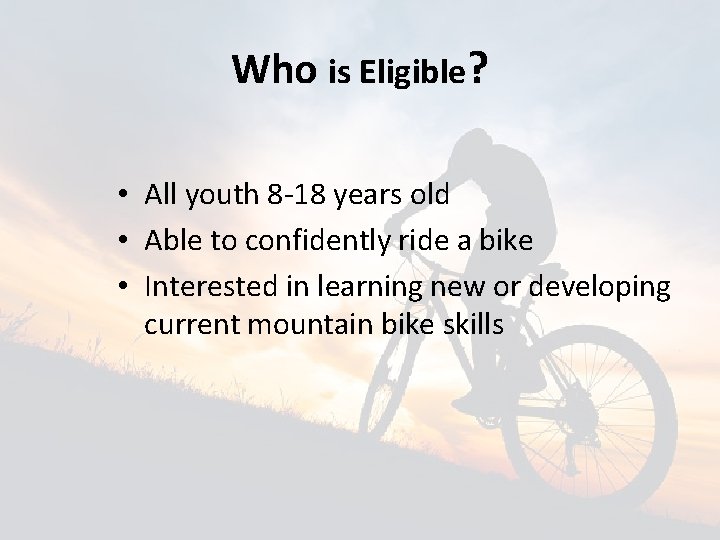 Who is Eligible?

• All youth 8-18 years old
• Able to confidently ride a bike
• Interested in learning new or developing current mountain bike skills